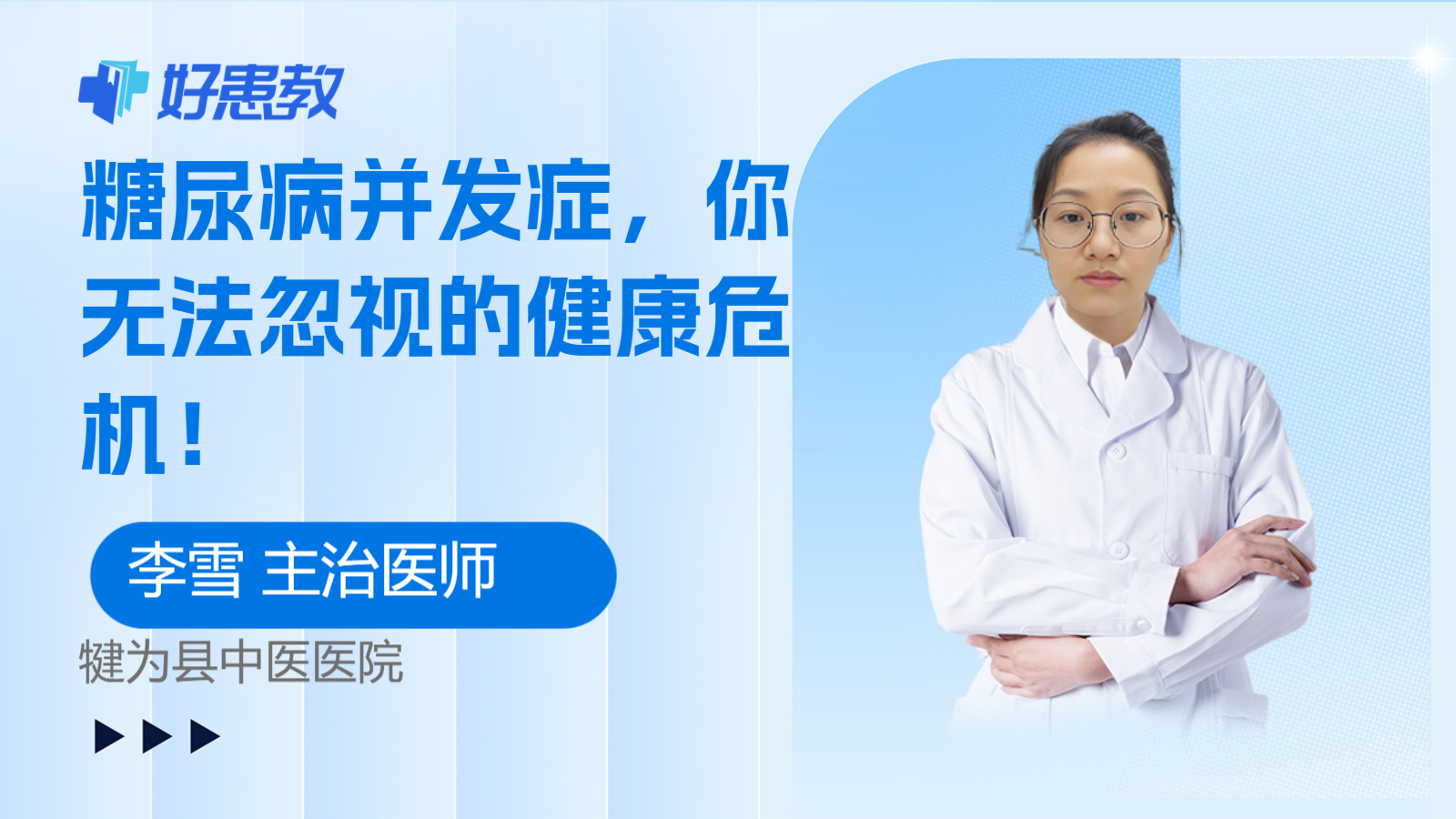 好患教

糖尿病并发症，你无法忽视的健康危机！

李雪 主治医师

犍为县中医医院